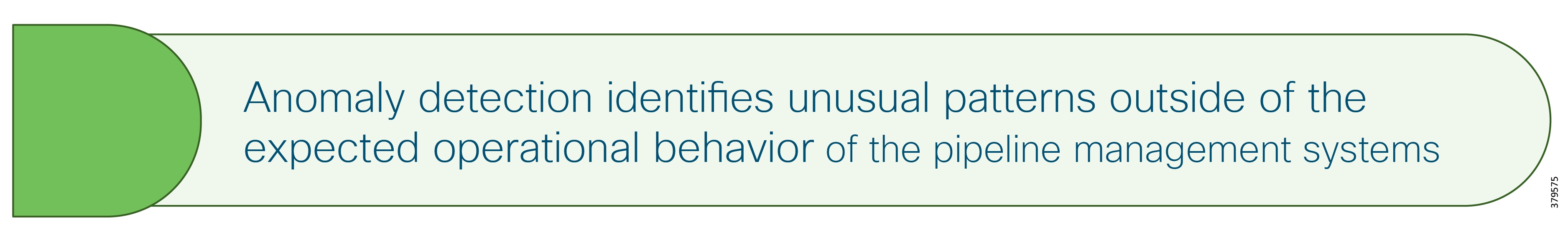 Anomaly detection identifies unusual patterns outside of the expected operational behavior of the pipeline management systems

379575